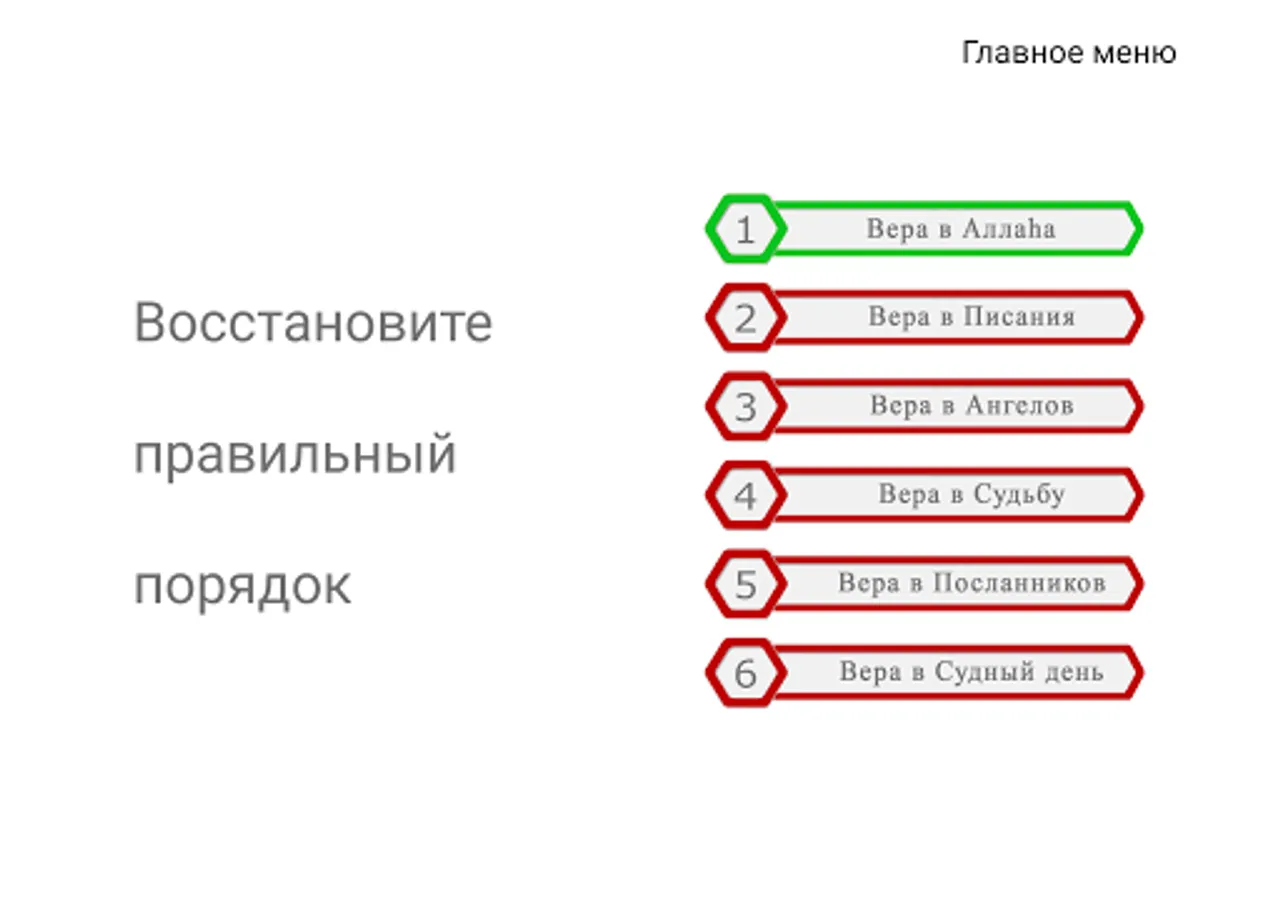 Главное меню

Восстановите правильный порядок

1 Вера в Аллаhа

2 Вера в Писания

3 Вера в Ангелов

4 Вера в Судьбу

5 Вера в Посланников

6 Вера в Судный день